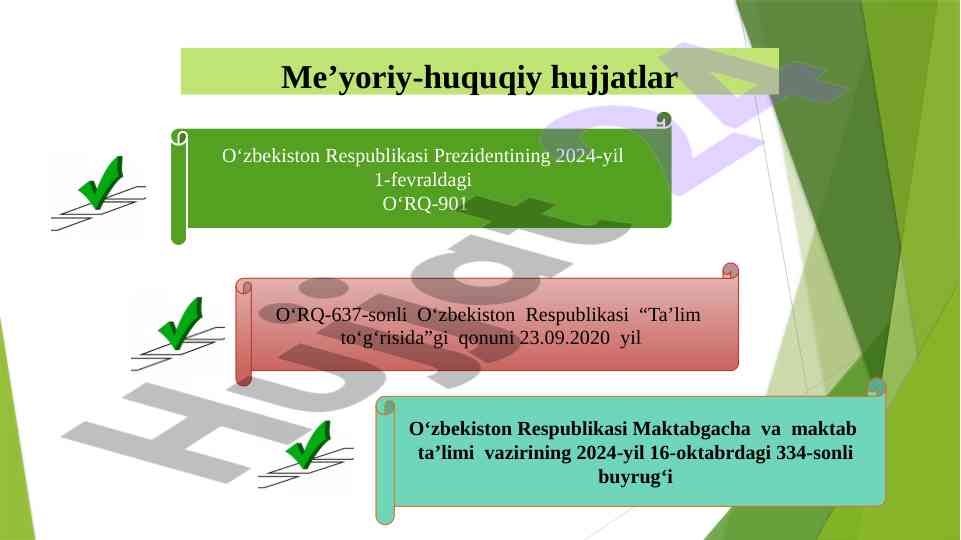 Me’yoriy-huquqiy hujjatlar

O‘zbekiston Respublikasi Prezidentining 2024-yil 1-fevraldagi O‘RQ-901

O‘RQ-637-sonli O‘zbekiston Respublikasi “Ta’lim to‘g‘risida”gi qonuni 23.09.2020 yil

O‘zbekiston Respublikasi Maktabgacha va maktab ta’limi vazirining 2024-yil 16-oktabrdagi 334-sonli buyrug‘i

Hujjat24